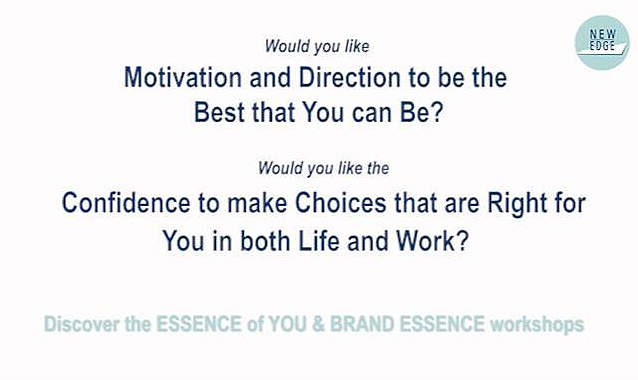 NEW EDGE

Would you like

Motivation and Direction to be the Best that You can Be?

Would you like the

Confidence to make Choices that are Right for You in both Life and Work?

Discover the ESSENCE of YOU & BRAND ESSENCE workshops